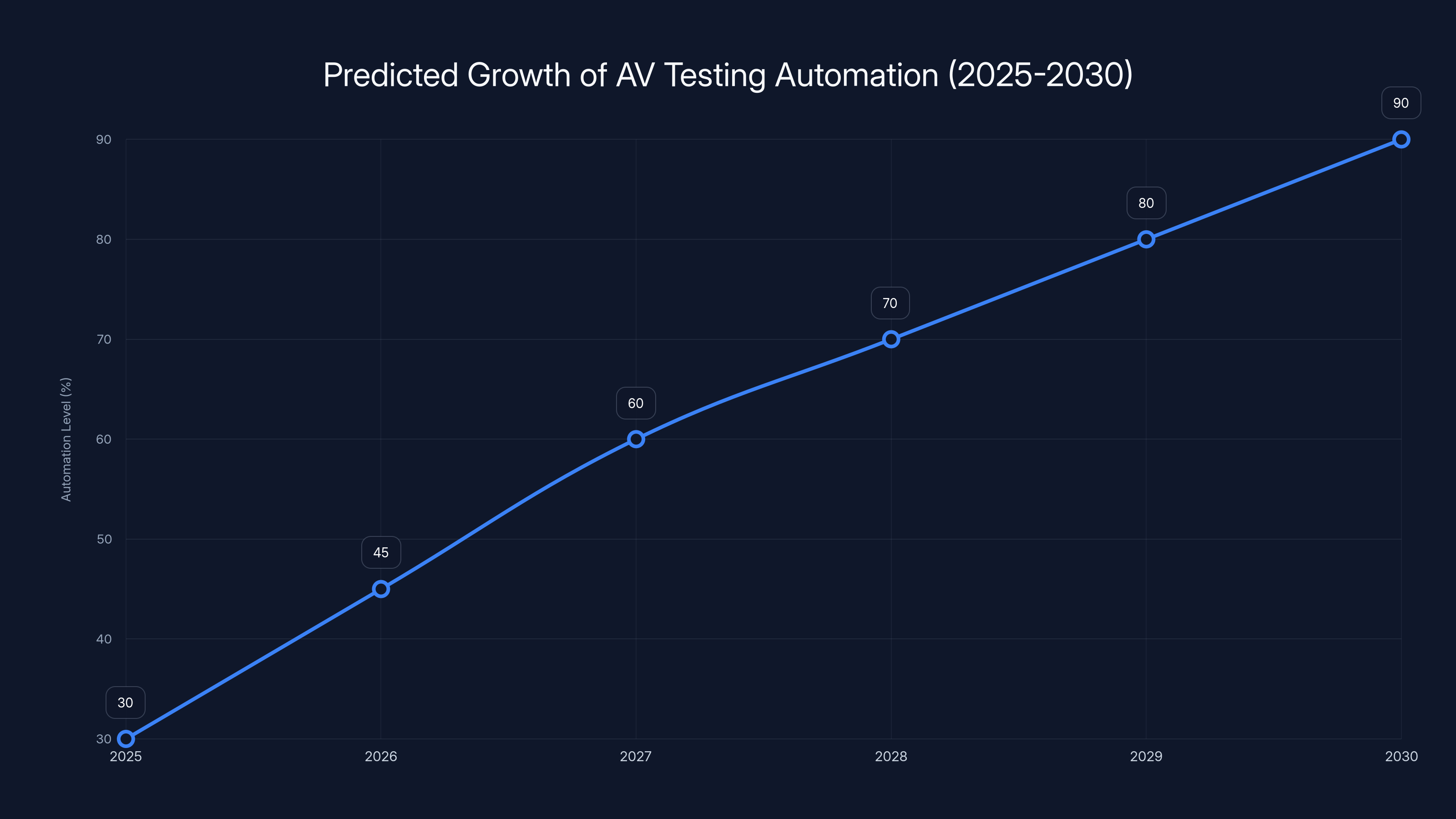 Predicted Growth of AV Testing Automation (2025-2030)

Automation Level (%)

90
80
70
60
50
40
30

30
45
60
70
80
90

2025
2026
2027
2028
2029
2030